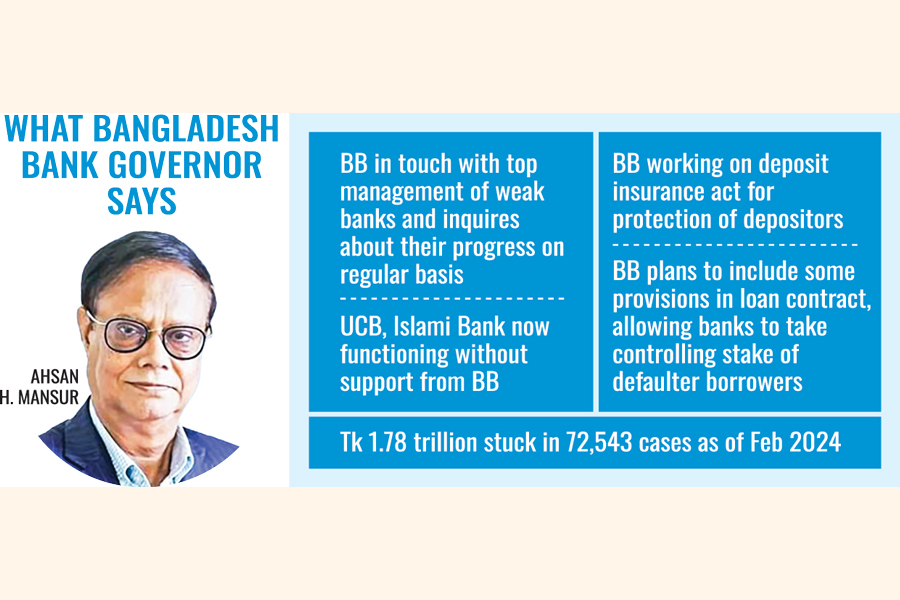 WHAT BANGLADESH BANK GOVERNOR SAYS

AHSAN H. MANSUR

BB in touch with top management of weak banks and inquires about their progress on regular basis

UCB, Islami Bank now functioning without support from BB

BB working on deposit insurance act for protection of depositors

BB plans to include some provisions in loan contract, allowing banks to take controlling stake of defaulter borrowers

Tk 1.78 trillion stuck in 72,543 cases as of Feb 2024